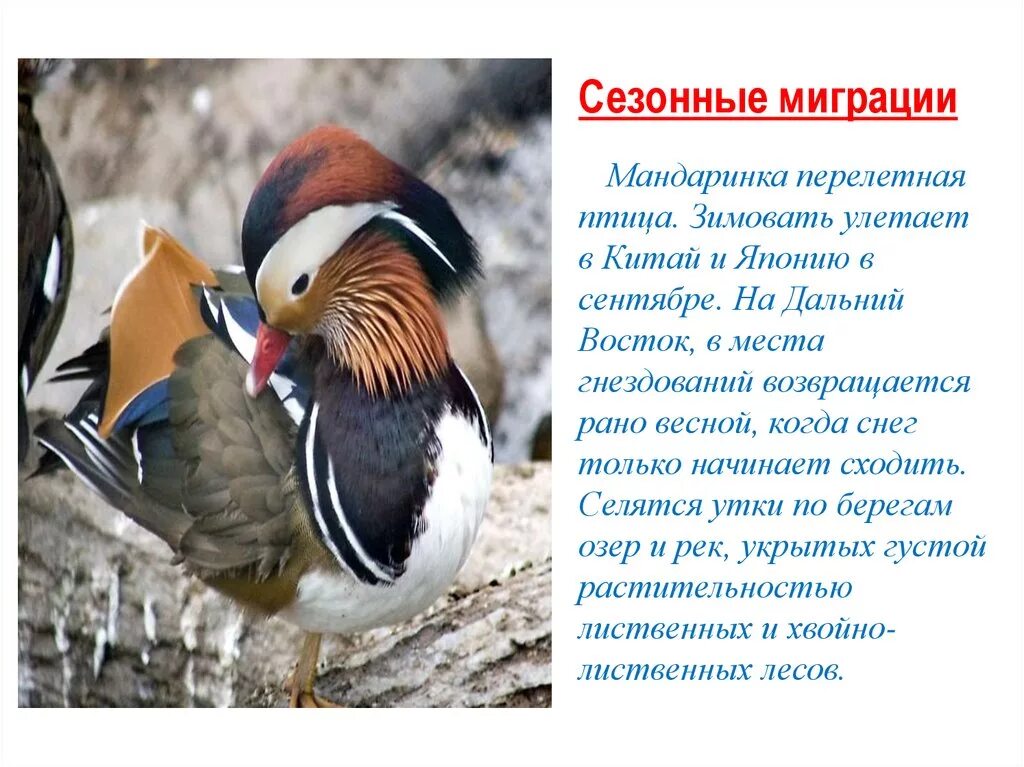 Сезонные миграции

Мандаринка перелетная птица. Зимовать улетает в Китай и Японию в сентябре. На Дальний Восток, в места гнездований возвращается рано весной, когда снег только начинает сходить. Селятся утки по берегам озер и рек, укрытых густой растительностью лиственных и хвойно-лиственных лесов.